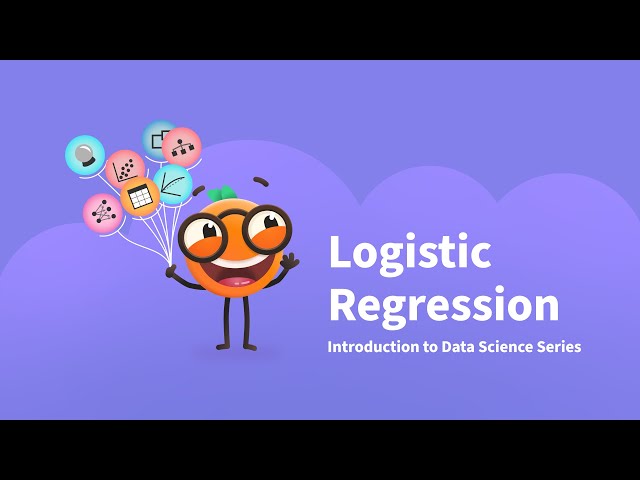 Logistic Regression

Introduction to Data Science Series